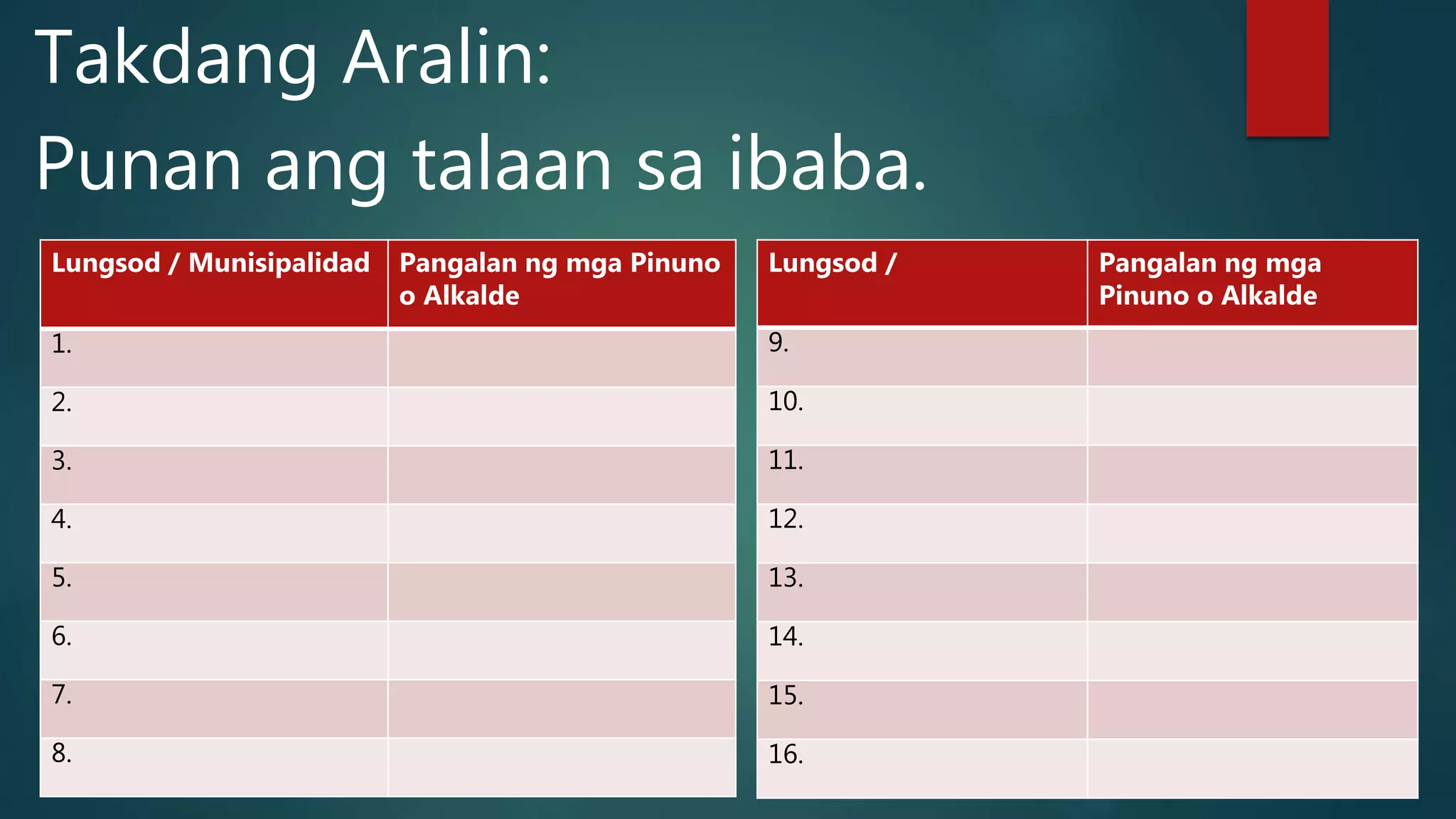 Takdang Aralin:

Punan ang talaan sa ibaba.

| Lungsod / Munisipalidad | Pangalan ng mga Pinuno o Alkalde |
|---|---|
| 1. | |
| 2. | |
| 3. | |
| 4. | |
| 5. | |
| 6. | |
| 7. | |
| 8. | |

| Lungsod / | Pangalan ng mga Pinuno o Alkalde |
|---|---|
| 9. | |
| 10. | |
| 11. | |
| 12. | |
| 13. | |
| 14. | |
| 15. | |
| 16. | |